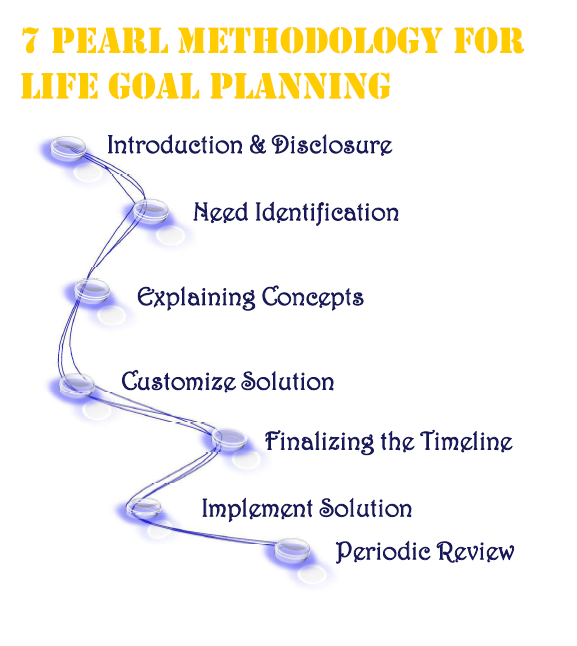 7 PEARL METHODOLOGY FOR LIFE GOAL PLANNING

Introduction & Disclosure

Need Identification

Explaining Concepts

Customize Solution

Finalizing the Timeline

Implement Solution

Periodic Review